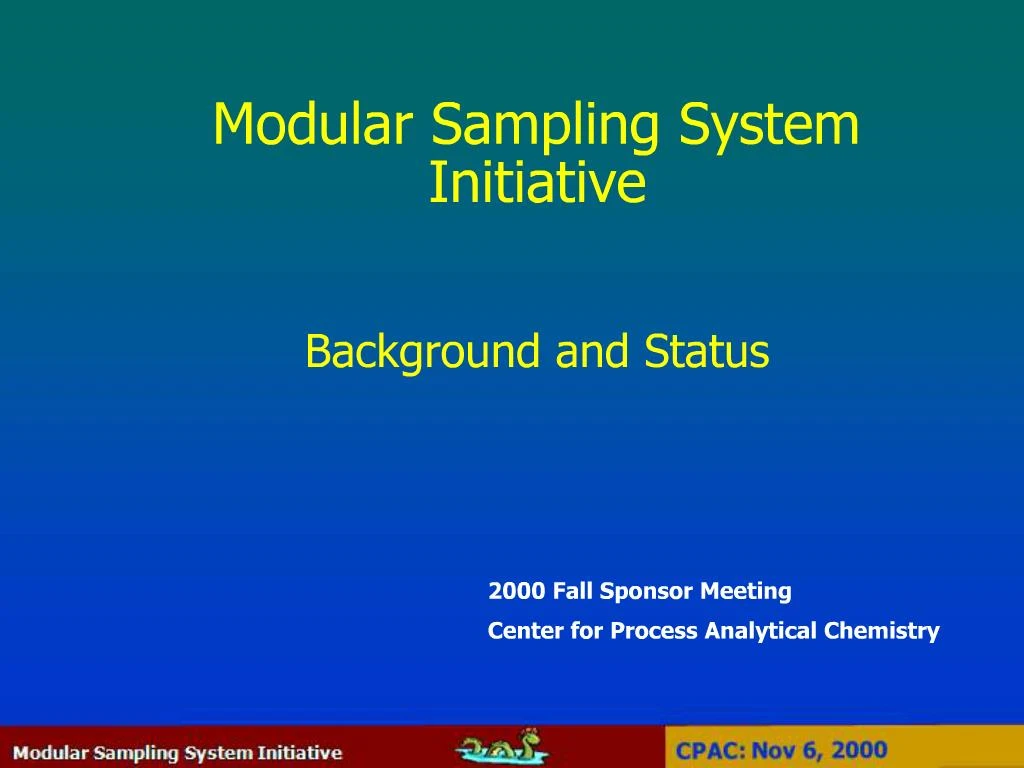 Modular Sampling System Initiative

Background and Status

2000 Fall Sponsor Meeting

Center for Process Analytical Chemistry

Modular Sampling System Initiative

CPAC: Nov 6, 2000